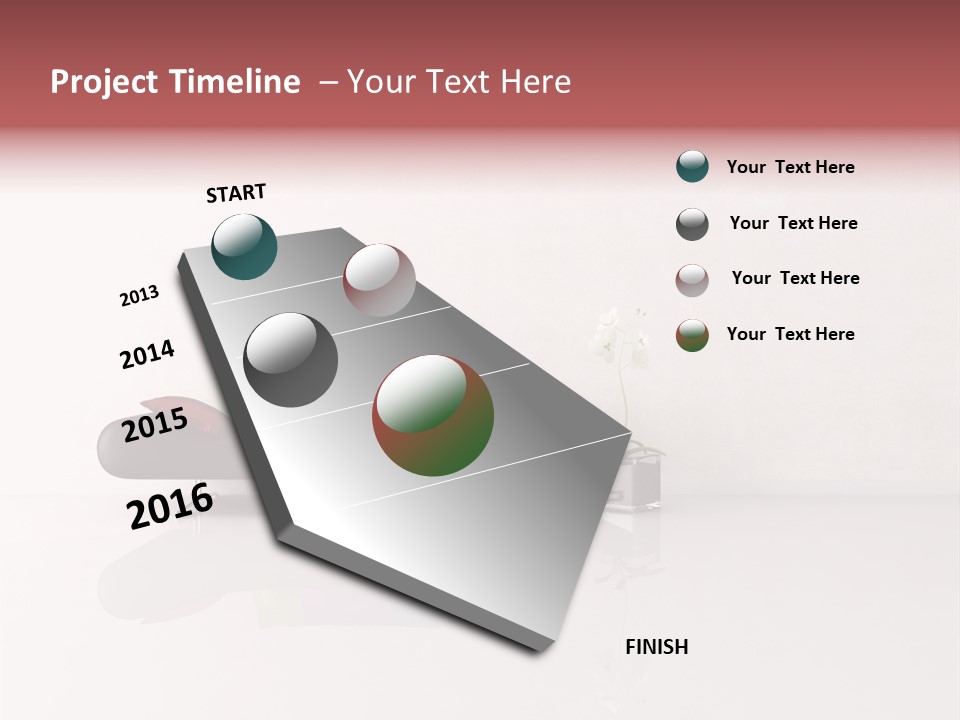 Project Timeline – Your Text Here

START

2013

2014

2015

2016

FINISH

Your Text Here

Your Text Here

Your Text Here

Your Text Here